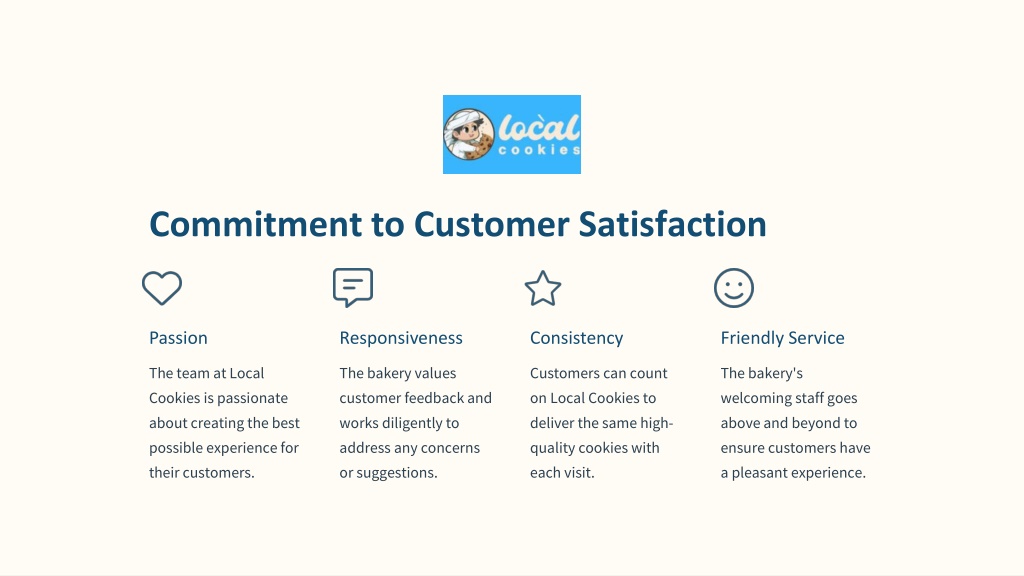 local
cookies

Commitment to Customer Satisfaction

Passion

The team at Local Cookies is passionate about creating the best possible experience for their customers.

Responsiveness

The bakery values customer feedback and works diligently to address any concerns or suggestions.

Consistency

Customers can count on Local Cookies to deliver the same high-quality cookies with each visit.

Friendly Service

The bakery's welcoming staff goes above and beyond to ensure customers have a pleasant experience.